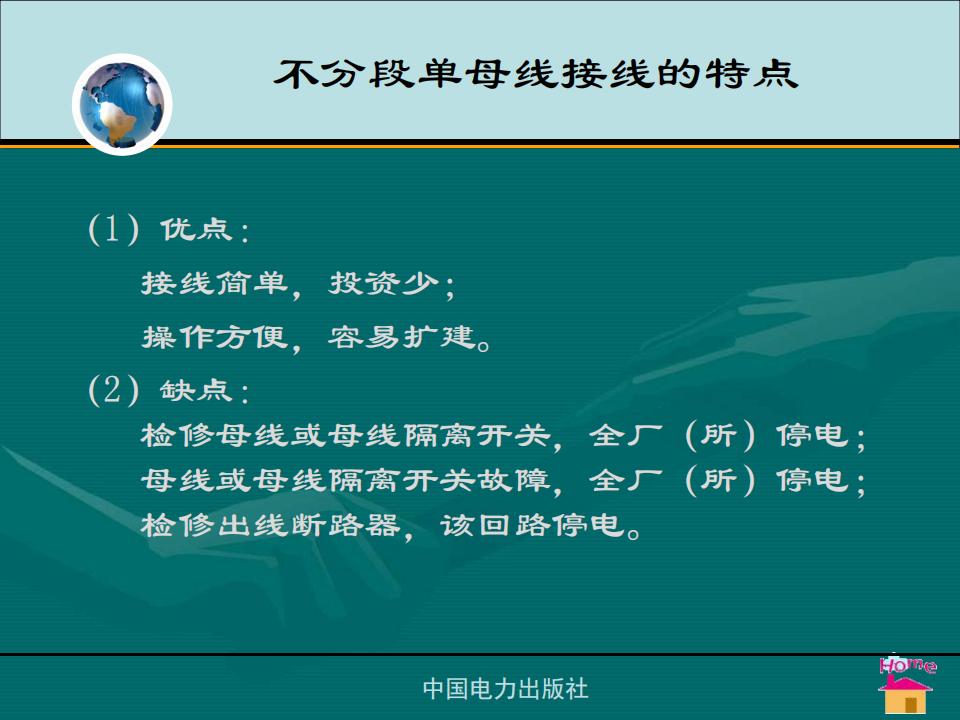 不分段单母线接线的特点

(1) 优点：

接线简单，投资少；

操作方便，容易扩建。

(2) 缺点：

检修母线或母线隔离开关，全厂（所）停电；

母线或母线隔离开关故障，全厂（所）停电；

检修出线断路器，该回路停电。

中国电力出版社

Home